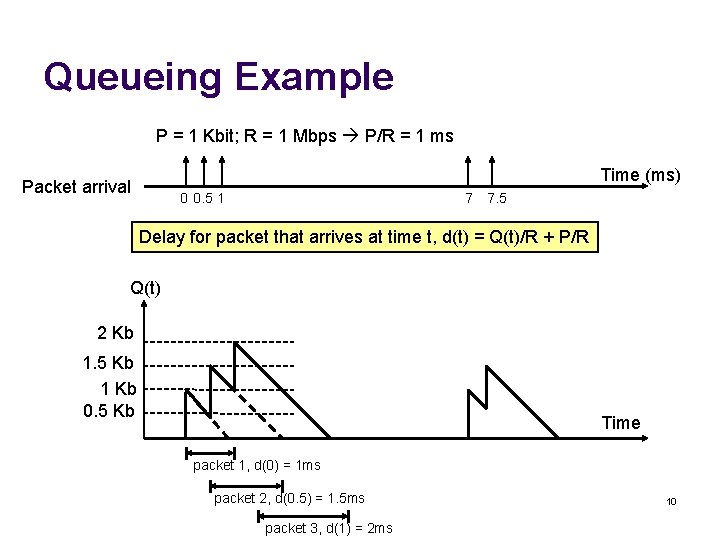 Queueing Example

P = 1 Kbit; R = 1 Mbps → P/R = 1 ms

Packet arrival

0 0.5 1

7 7.5

Time (ms)

Delay for packet that arrives at time t, d(t) = Q(t)/R + P/R

Q(t)

2 Kb

1.5 Kb

1 Kb

0.5 Kb

Time

packet 1, d(0) = 1ms

packet 2, d(0.5) = 1.5ms

packet 3, d(1) = 2ms

10